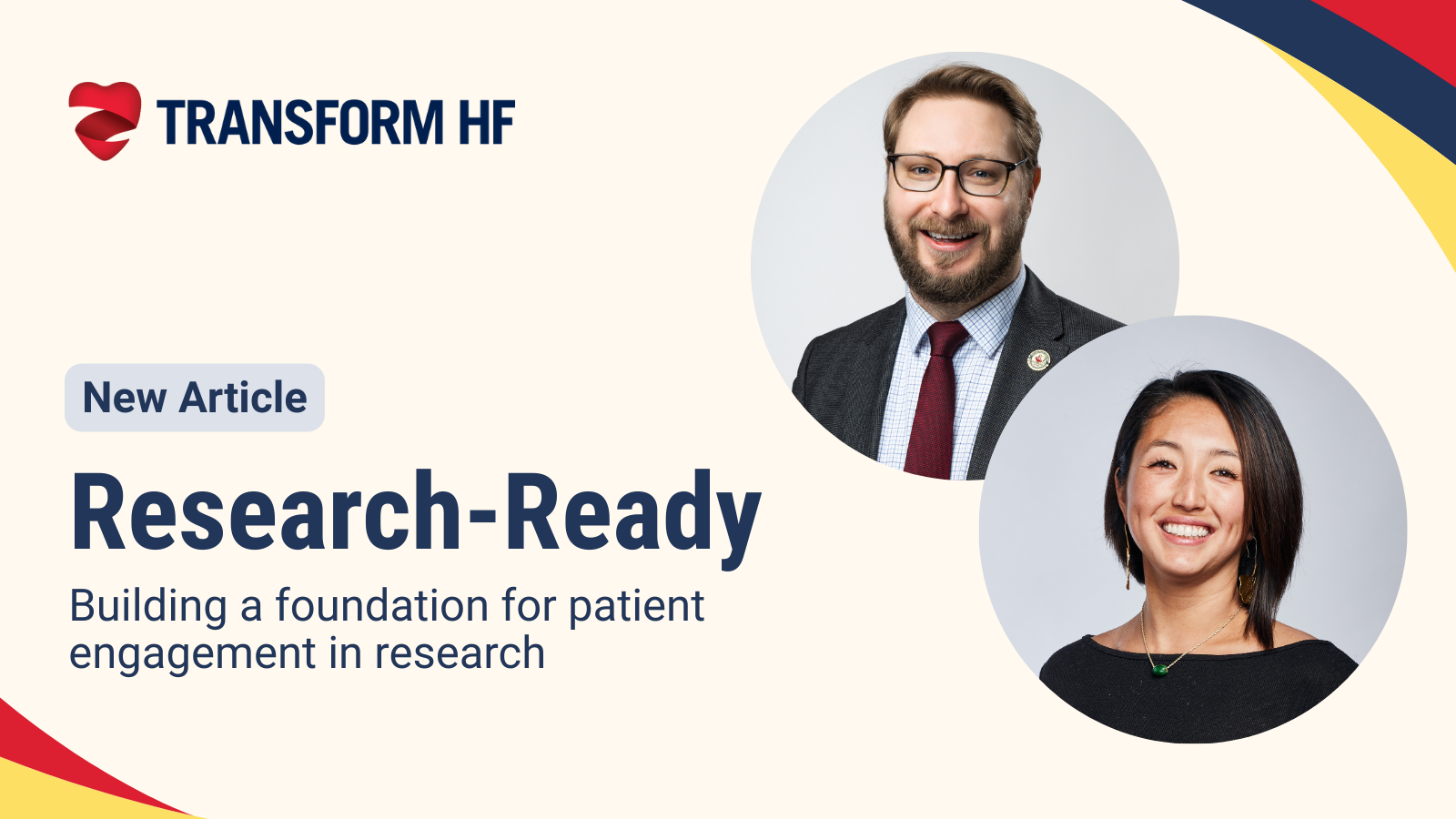 TRANSFORM HF

New Article

Research-Ready

Building a foundation for patient engagement in research